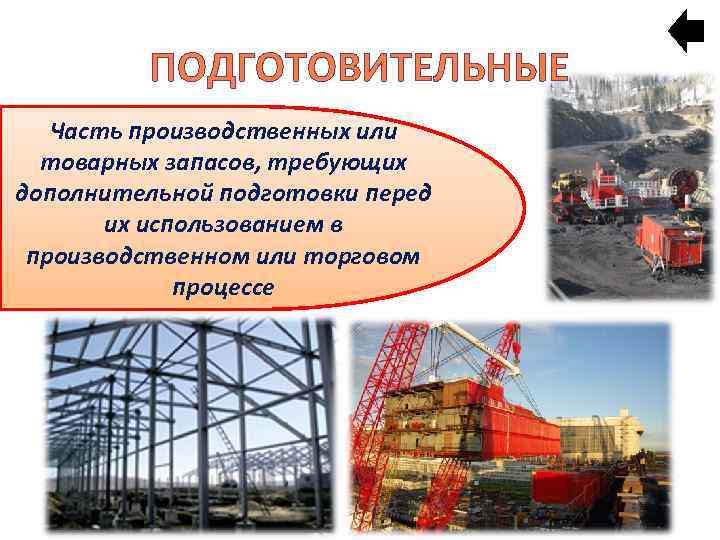 ПОДГОТОВИТЕЛЬНЫЕ

Часть производственных или товарных запасов, требующих дополнительной подготовки перед их использованием в производственном или торговом процессе